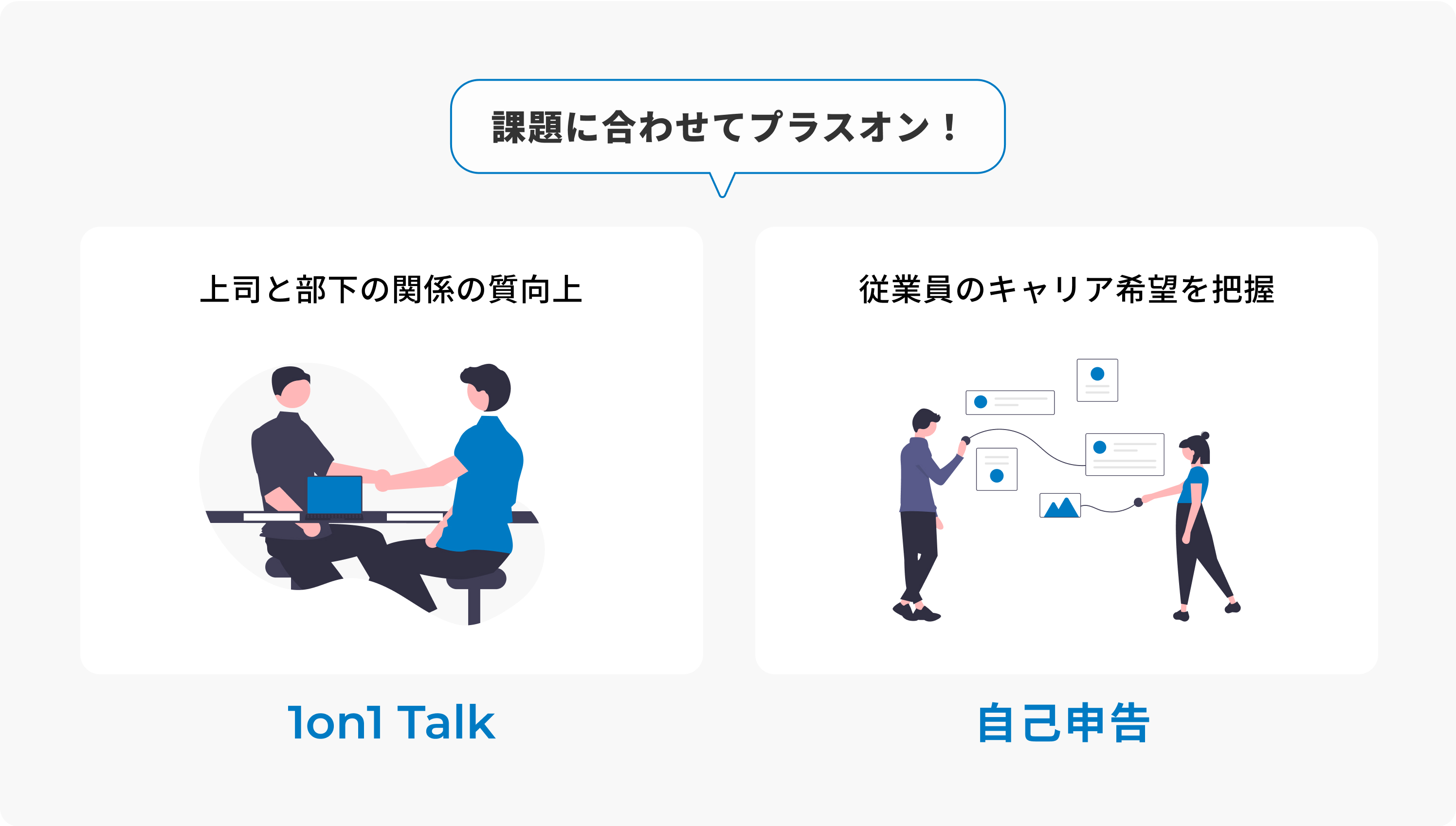 課題に合わせてプラスオン！

上司と部下の関係の質向上

1on1 Talk

従業員のキャリア希望を把握

自己申告